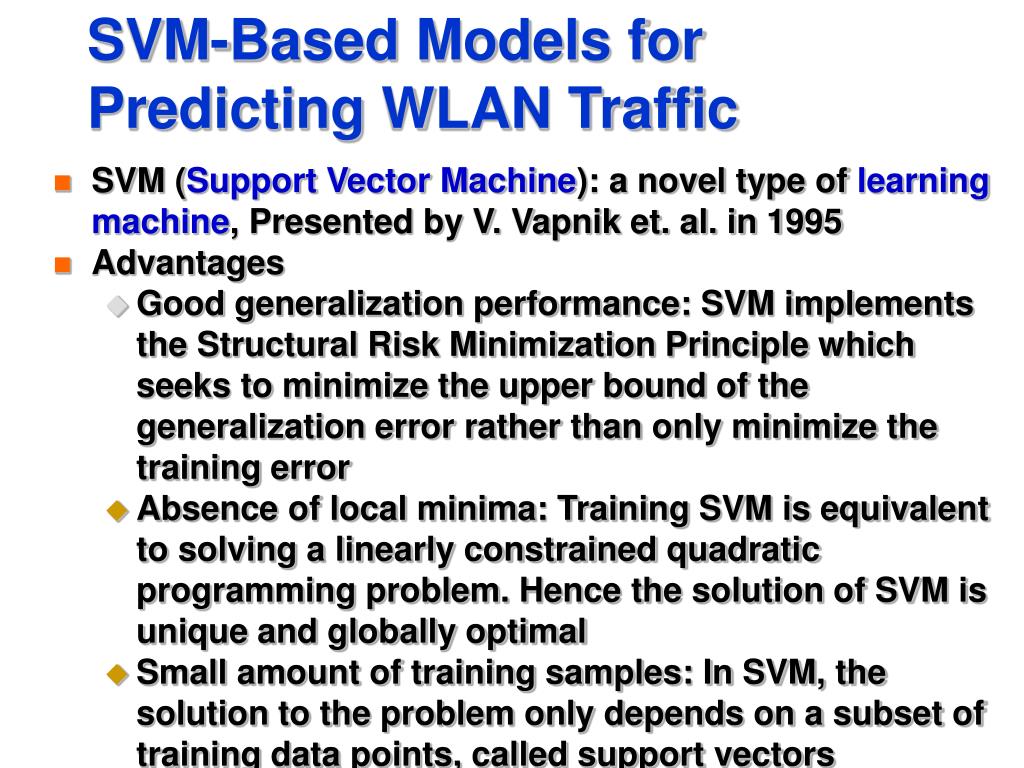 SVM-Based Models for Predicting WLAN Traffic

SVM (Support Vector Machine): a novel type of learning machine, Presented by V. Vapnik et. al. in 1995

Advantages

Good generalization performance: SVM implements the Structural Risk Minimization Principle which seeks to minimize the upper bound of the generalization error rather than only minimize the training error

Absence of local minima: Training SVM is equivalent to solving a linearly constrained quadratic programming problem. Hence the solution of SVM is unique and globally optimal

Small amount of training samples: In SVM, the solution to the problem only depends on a subset of training data points, called support vectors